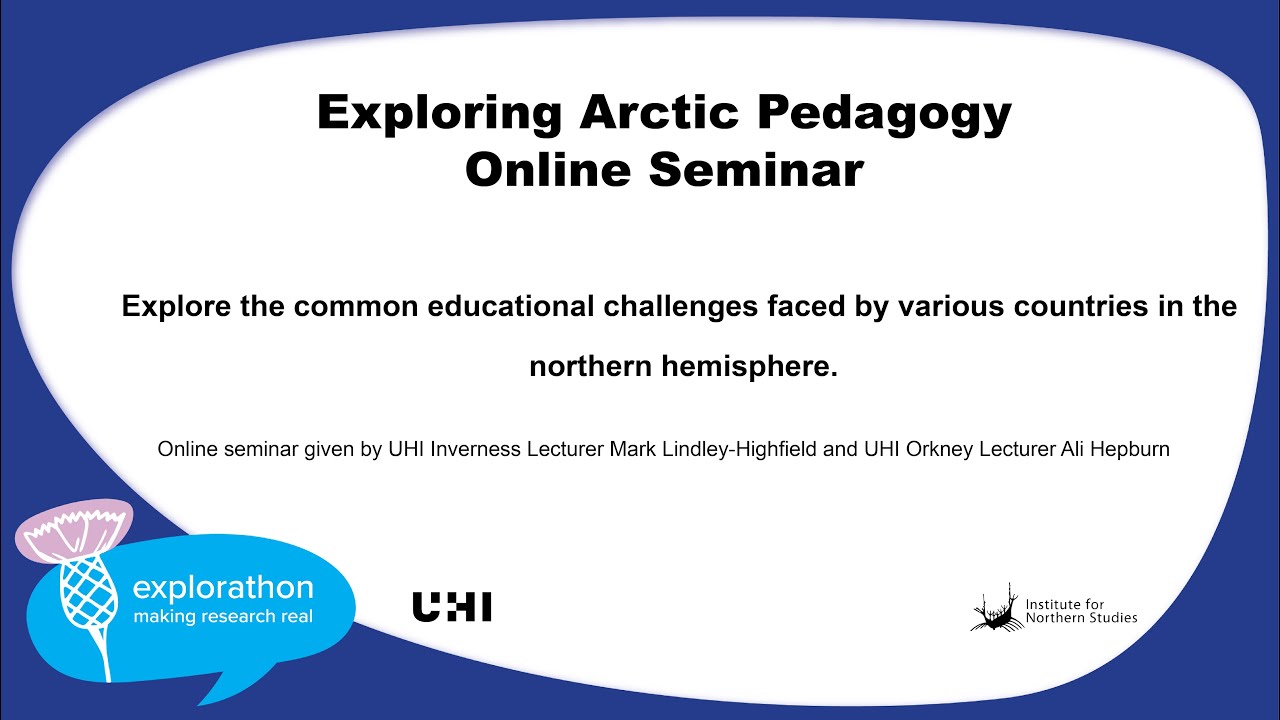 Exploring Arctic Pedagogy
Online Seminar

Explore the common educational challenges faced by various countries in the northern hemisphere.

Online seminar given by UHI Inverness Lecturer Mark Lindley-Highfield and UHI Orkney Lecturer Ali Hepburn

explorathon
making research real

UHI

Institute for Northern Studies